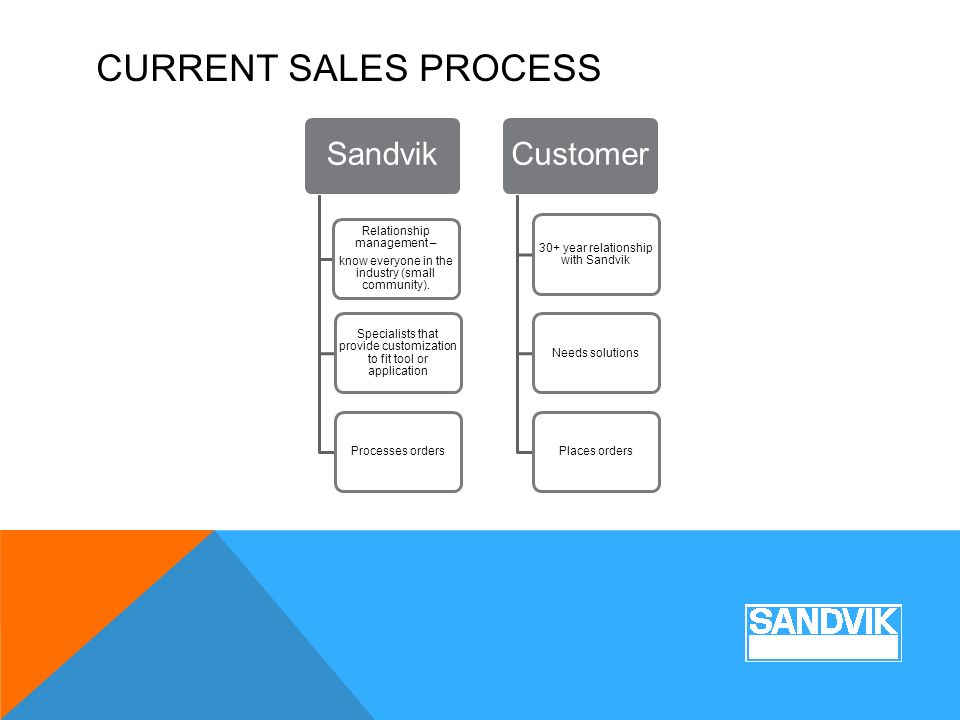 CURRENT SALES PROCESS

Sandvik

Relationship management –

know everyone in the industry (small community).

Specialists that provide customization to fit tool or application

Processes orders

Customer

30+ year relationship with Sandvik

Needs solutions

Places orders

SANDVIK